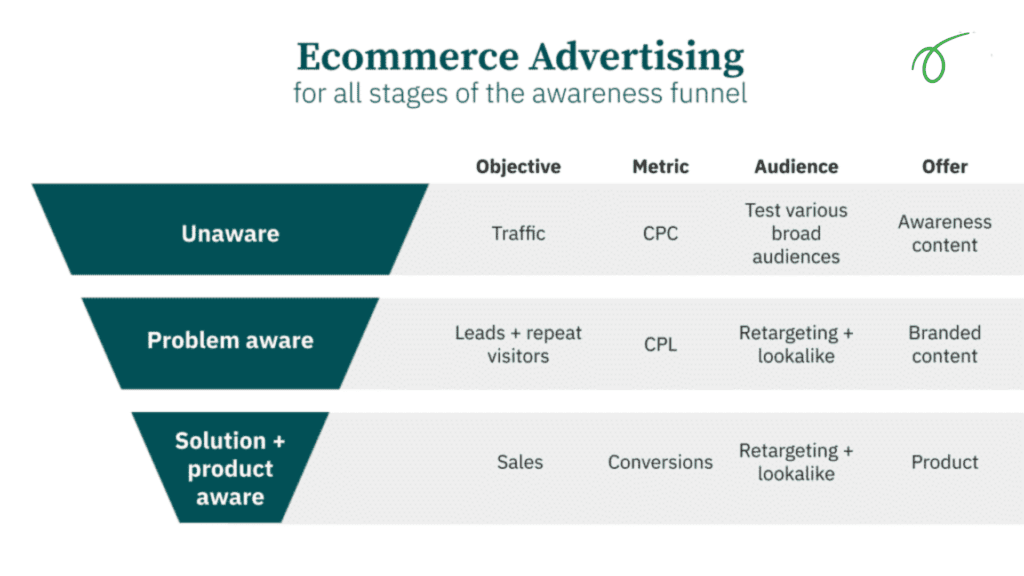 Ecommerce Advertising
for all stages of the awareness funnel

| | Objective | Metric | Audience | Offer |
|---|---|---|---|---|
| Unaware | Traffic | CPC | Test various broad audiences | Awareness content |
| Problem aware | Leads + repeat visitors | CPL | Retargeting + lookalike | Branded content |
| Solution + product aware | Sales | Conversions | Retargeting + lookalike | Product |